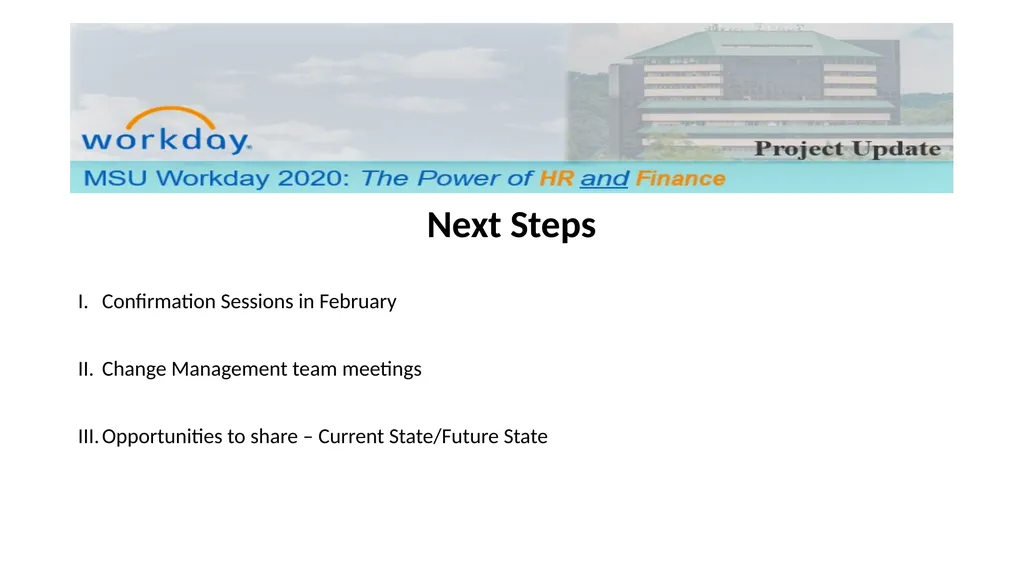 workday.

Project Update

MSU Workday 2020: The Power of HR and Finance

Next Steps

I. Confirmation Sessions in February

II. Change Management team meetings

III. Opportunities to share – Current State/Future State